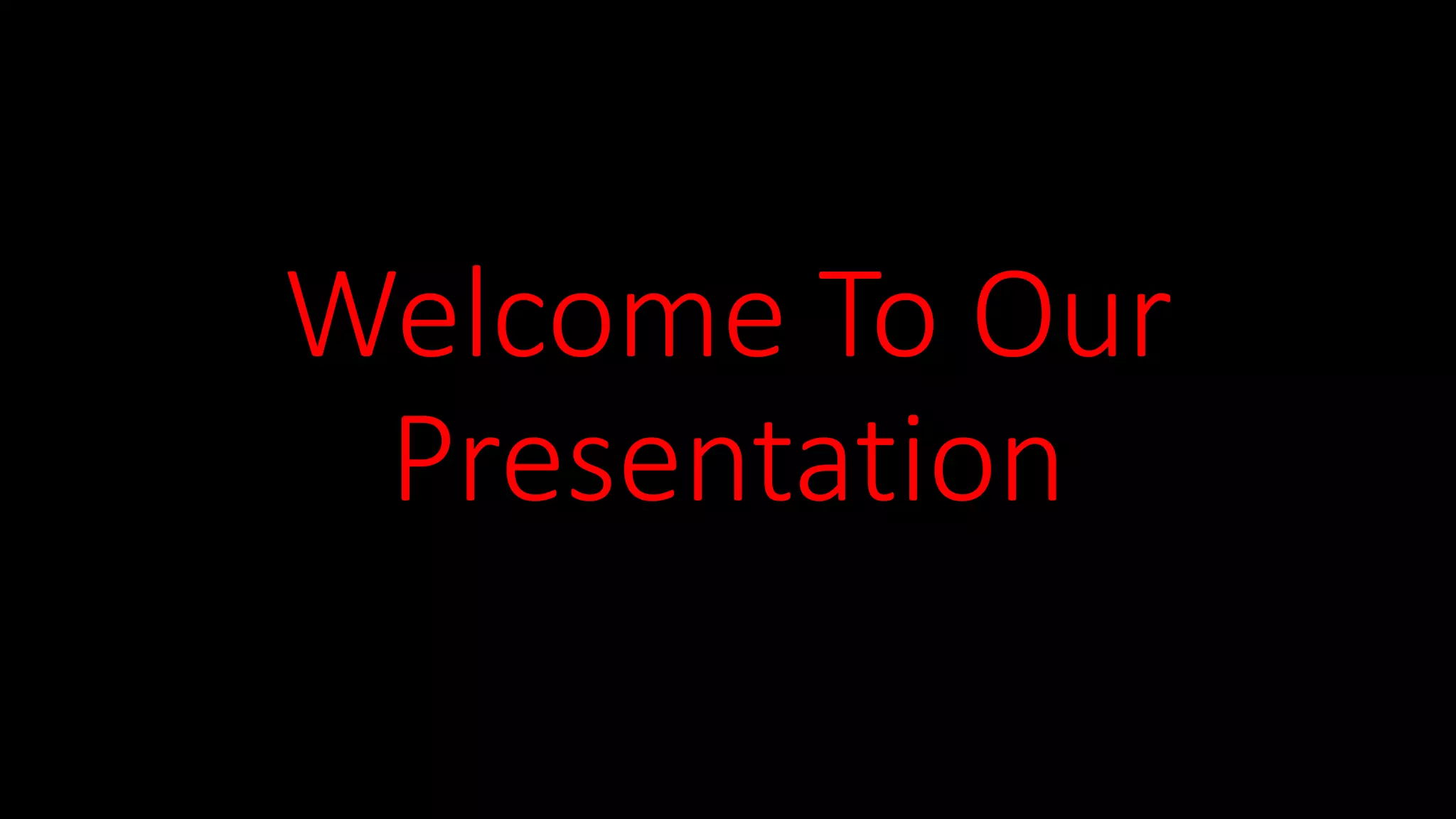 Welcome To Our Presentation